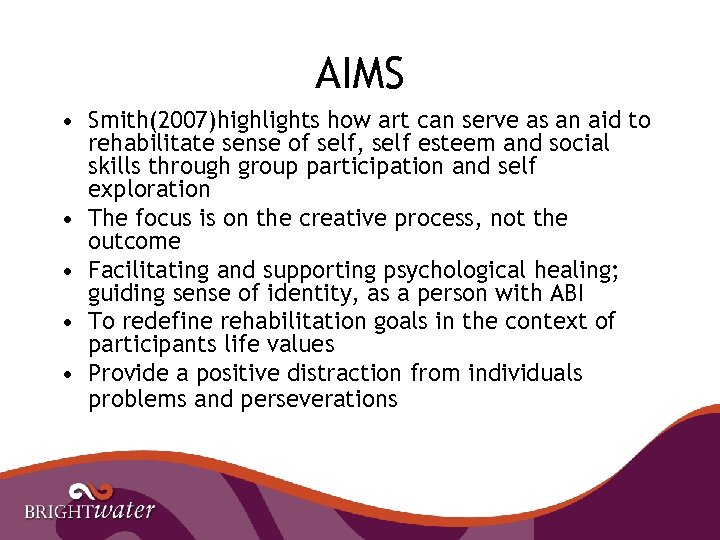 AIMS

• Smith(2007)highlights how art can serve as an aid to rehabilitate sense of self, self esteem and social skills through group participation and self exploration
• The focus is on the creative process, not the outcome
• Facilitating and supporting psychological healing; guiding sense of identity, as a person with ABI
• To redefine rehabilitation goals in the context of participants life values
• Provide a positive distraction from individuals problems and perseverations

BRIGHTwater